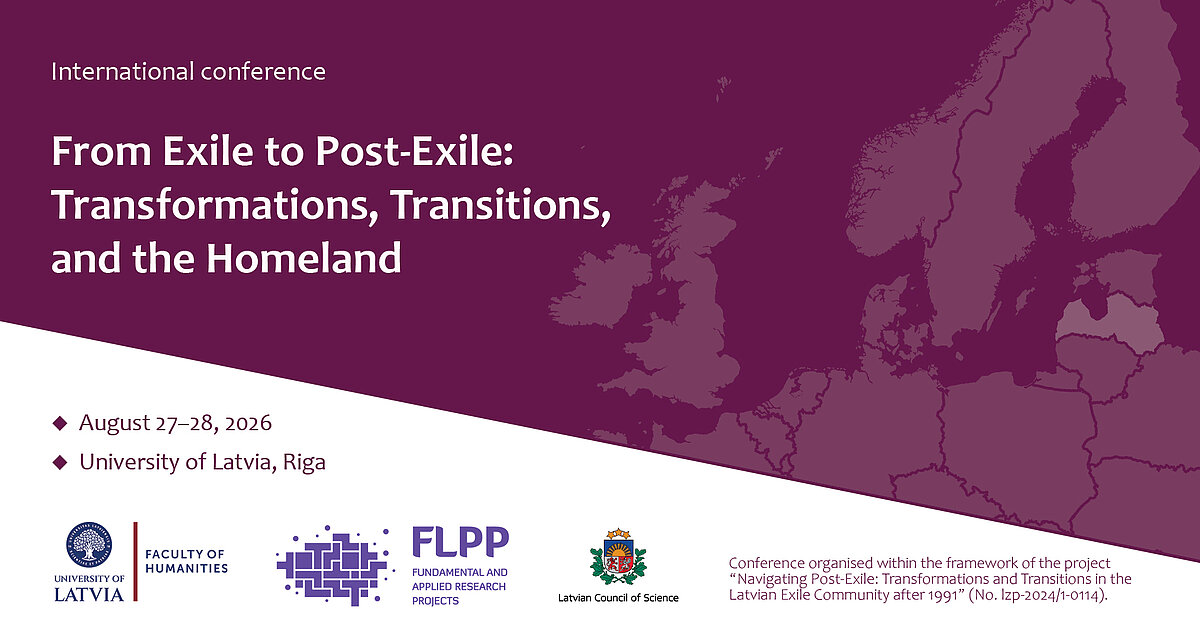 International conference

From Exile to Post-Exile: Transformations, Transitions, and the Homeland

◆ August 27–28, 2026

◆ University of Latvia, Riga

UNIVERSITY OF LATVIA

FACULTY OF HUMANITIES

FLPP
FUNDAMENTAL AND APPLIED RESEARCH PROJECTS

Latvian Council of Science

Conference organised within the framework of the project "Navigating Post-Exile: Transformations and Transitions in the Latvian Exile Community after 1991" (No. lzp-2024/1-0114).